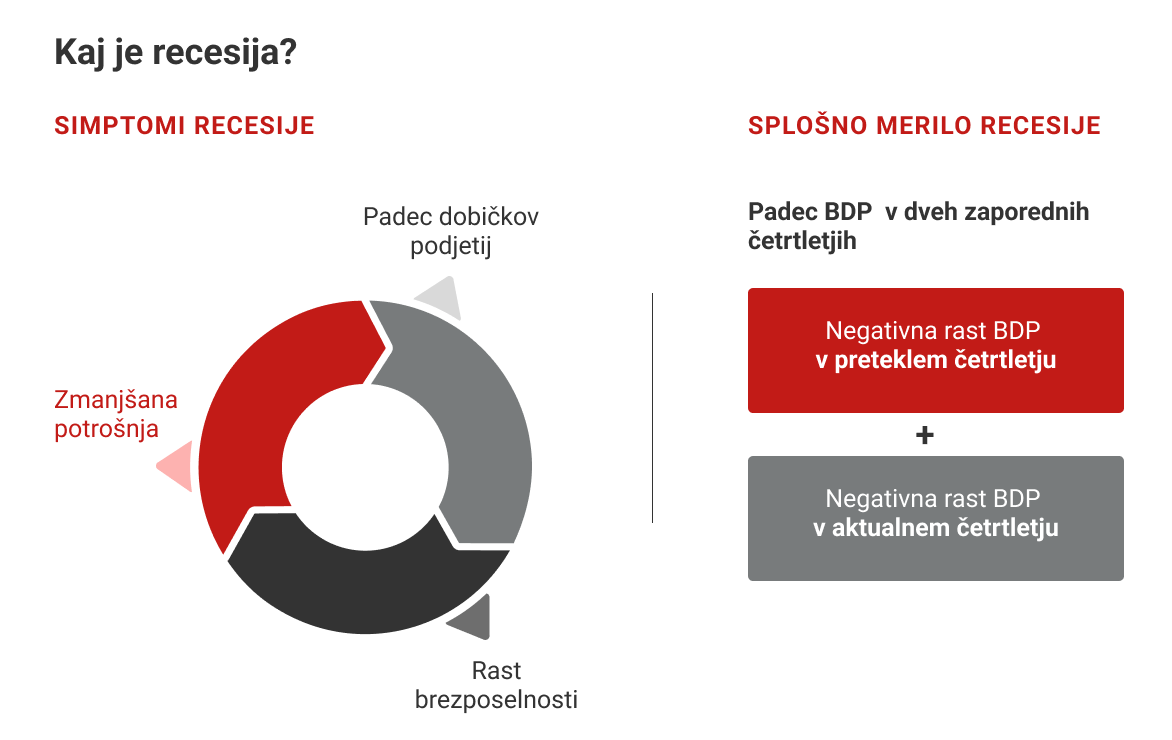 Kaj je recesija?

SIMPTOMI RECESIJE

Padec dobičkov podjetij

Zmanjšana potrošnja

Rast brezposelnosti

SPLOŠNO MERILO RECESIJE

Padec BDP v dveh zaporednih četrtletjih

Negativna rast BDP
v preteklem četrtletju

+

Negativna rast BDP
v aktualnem četrtletju